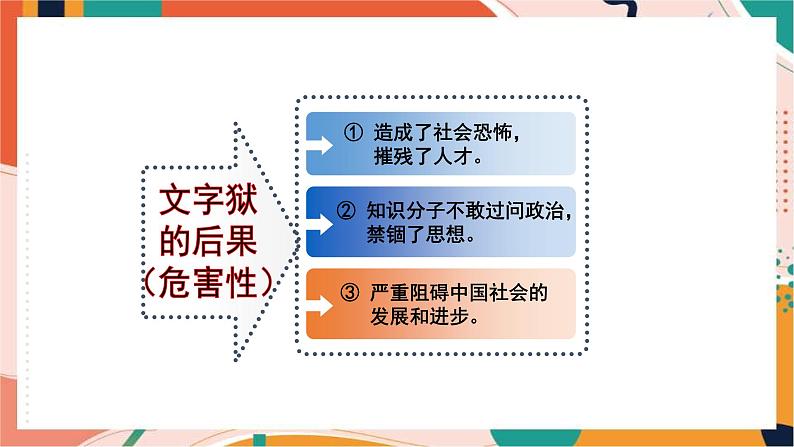 文字狱的后果（危害性）

① 造成了社会恐怖，摧残了人才。

② 知识分子不敢过问政治，禁锢了思想。

③ 严重阻碍中国社会的发展和进步。